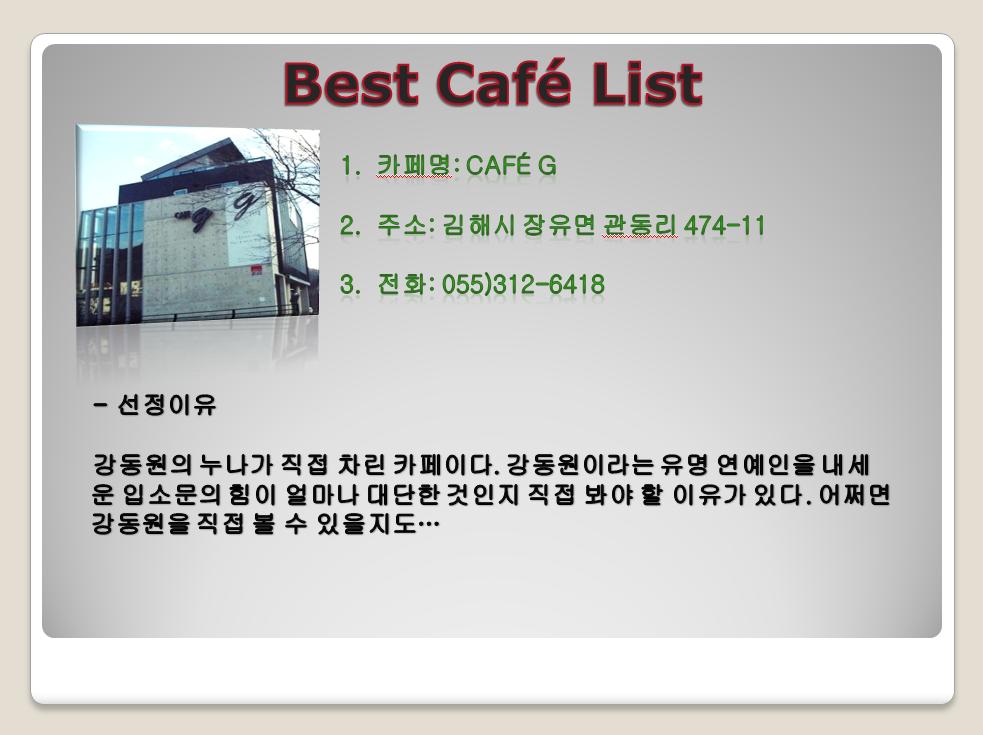 Best Café List

1. 카페명: CAFÉ G

2. 주소: 김해시 장유면 관동리 474-11

3. 전화: 055)312-6418

- 선정이유

강동원의 누나가 직접 차린 카페이다. 강동원이라는 유명 연예인을 내세운 입소문의 힘이 얼마나 대단한 것인지 직접 봐야 할 이유가 있다. 어쩌면 강동원을 직접 볼 수 있을지도…